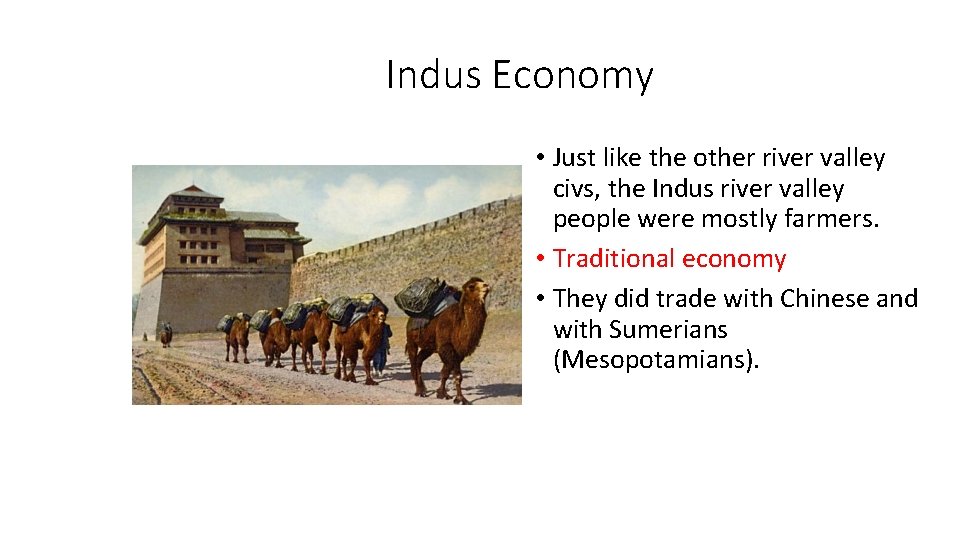 Indus Economy

• Just like the other river valley civs, the Indus river valley people were mostly farmers.
• Traditional economy
• They did trade with Chinese and with Sumerians (Mesopotamians).